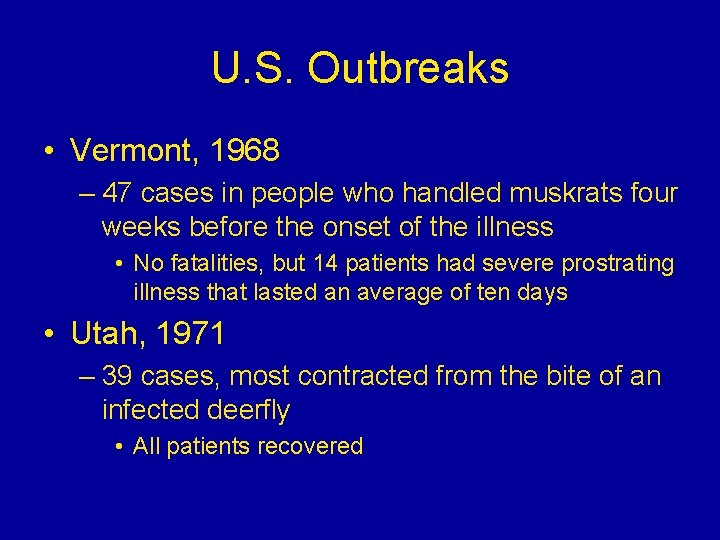 U.S. Outbreaks

• Vermont, 1968

– 47 cases in people who handled muskrats four weeks before the onset of the illness

• No fatalities, but 14 patients had severe prostrating illness that lasted an average of ten days

• Utah, 1971

– 39 cases, most contracted from the bite of an infected deerfly

• All patients recovered